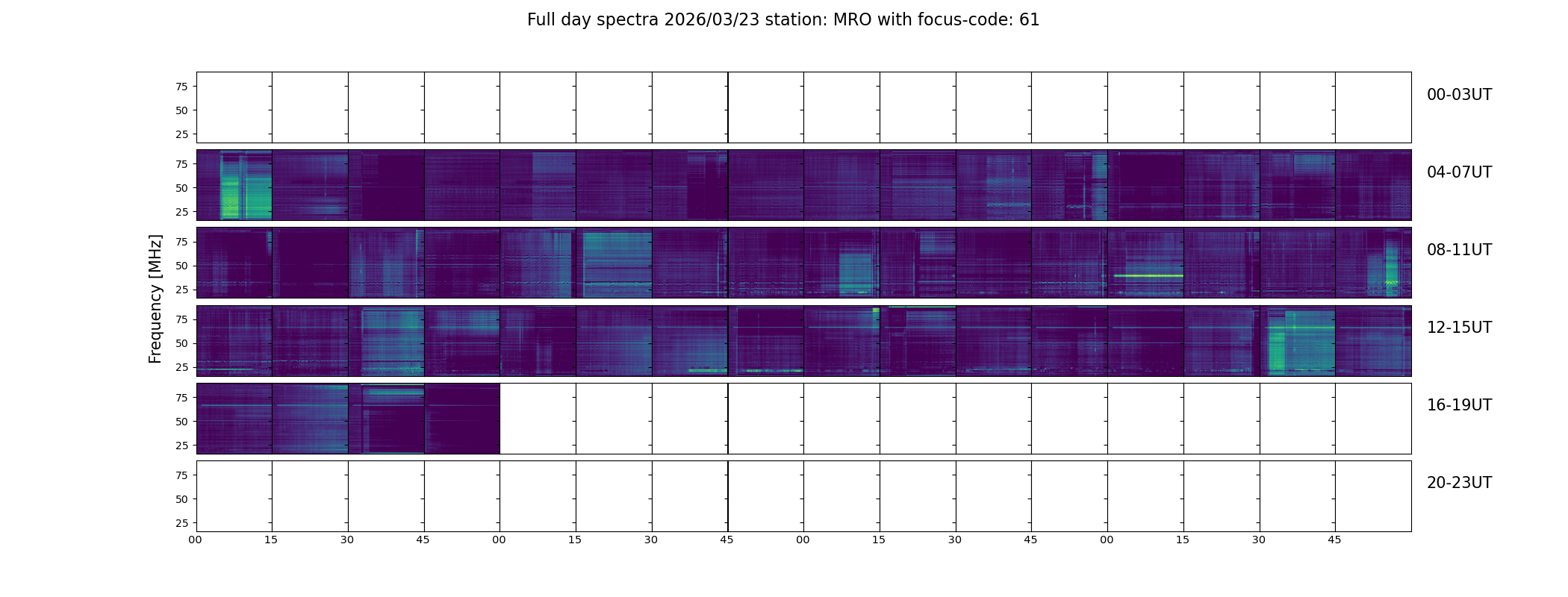 Full day spectra 2026/03/23 station: MRO with focus-code: 61

Frequency [MHz]

75
50
25

00-03UT

75
50
25

04-07UT

75
50
25

08-11UT

75
50
25

12-15UT

75
50
25

16-19UT

75
50
25

20-23UT

00 15 30 45 00 15 30 45 00 15 30 45 00 15 30 45